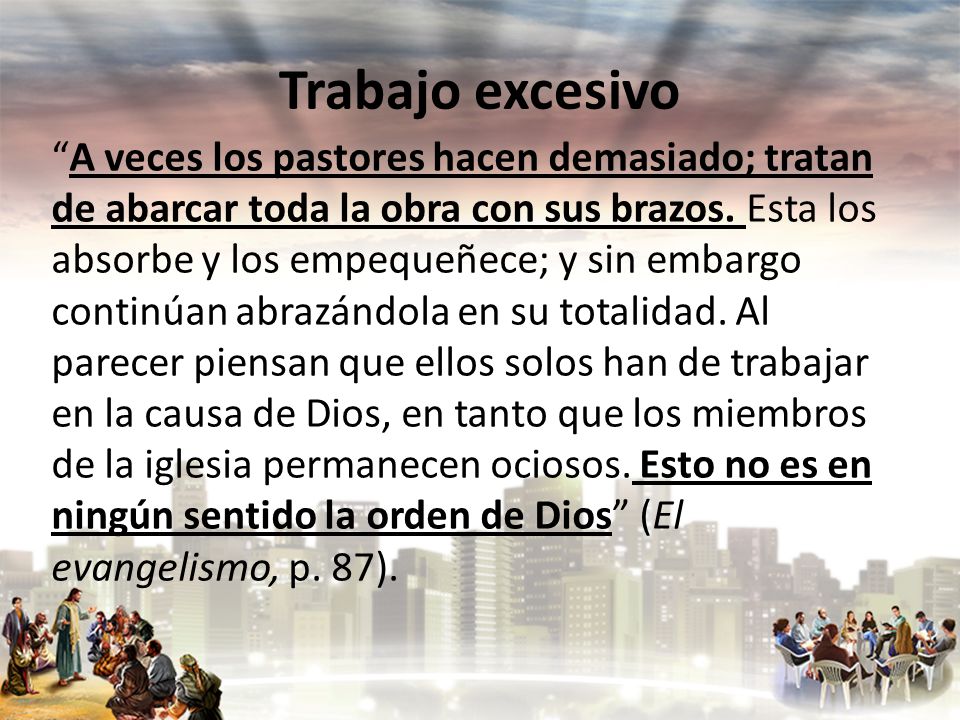 Trabajo excesivo

“A veces los pastores hacen demasiado; tratan de abarcar toda la obra con sus brazos. Esta los absorbe y los empequeñece; y sin embargo continúan abrazándola en su totalidad. Al parecer piensan que ellos solos han de trabajar en la causa de Dios, en tanto que los miembros de la iglesia permanecen ociosos. Esto no es en ningún sentido la orden de Dios” (El evangelismo, p. 87).